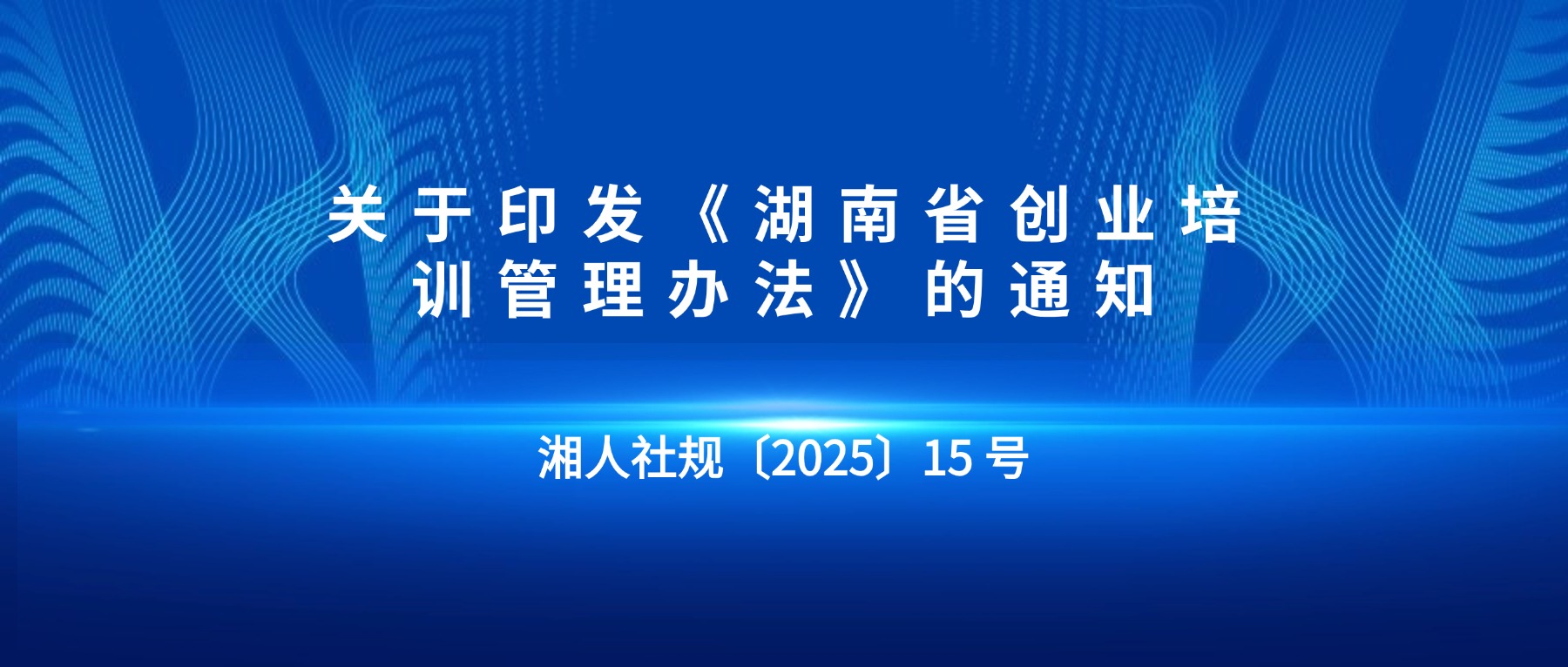 关于印发《湖南省创业培训管理办法》的通知

湘人社规〔2025〕15 号